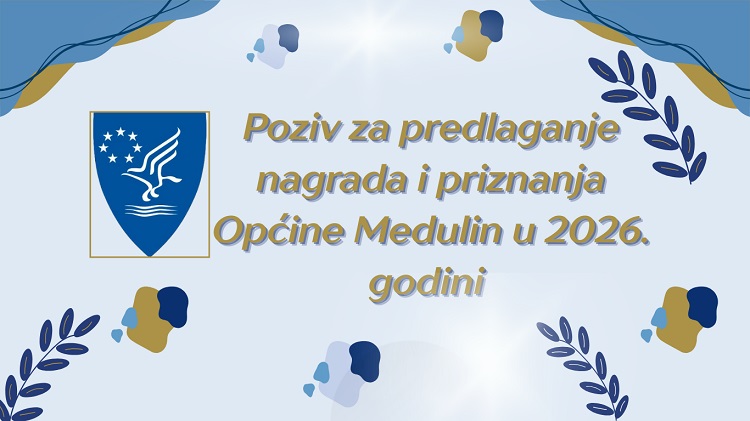 Poziv za predlaganje nagrada i priznanja Općine Medulin u 2026. godini